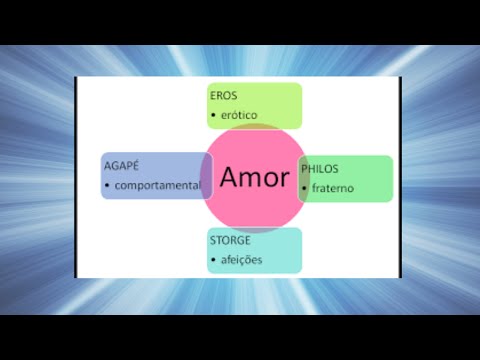 EROS
• erótico

AGAPÉ
• comportamental

Amor

PHILOS
• fraterno

STORGE
• afeições